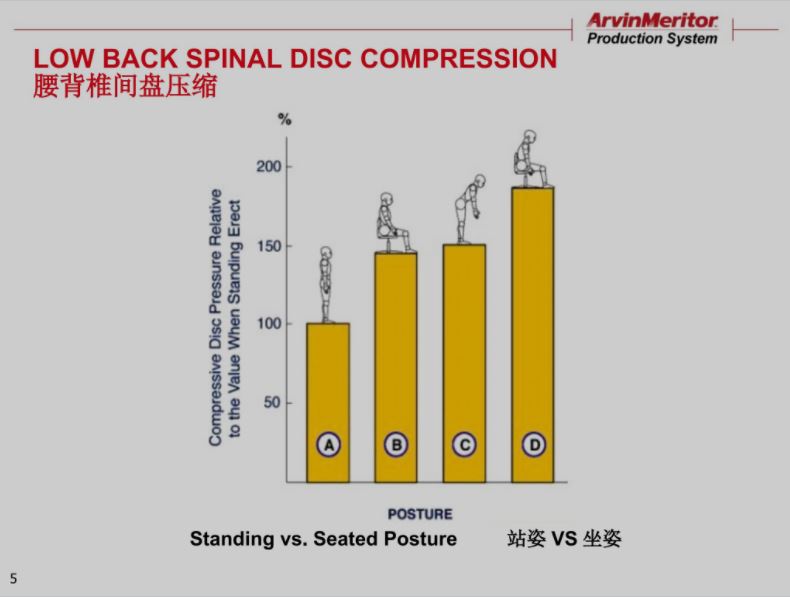 ArvinMeritor
Production System

LOW BACK SPINAL DISC COMPRESSION
腰背椎间盘压缩

%

200

150

100

50

Compressive Disc Pressure Relative to the Value When Standing Erect

A

B

C

D

POSTURE

Standing vs. Seated Posture 站姿 VS 坐姿

5